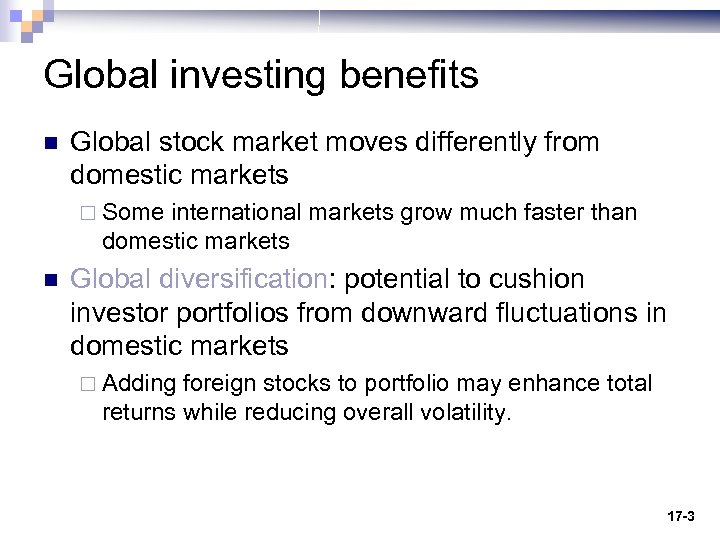 Global investing benefits

Global stock market moves differently from domestic markets

Some international markets grow much faster than domestic markets

Global diversification: potential to cushion investor portfolios from downward fluctuations in domestic markets

Adding foreign stocks to portfolio may enhance total returns while reducing overall volatility.

17-3